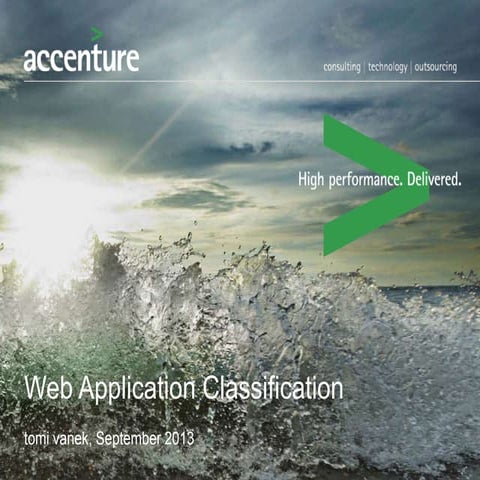 accenture

consulting | technology | outsourcing

High performance. Delivered.

Web Application Classification

tomi vanek, September 2013